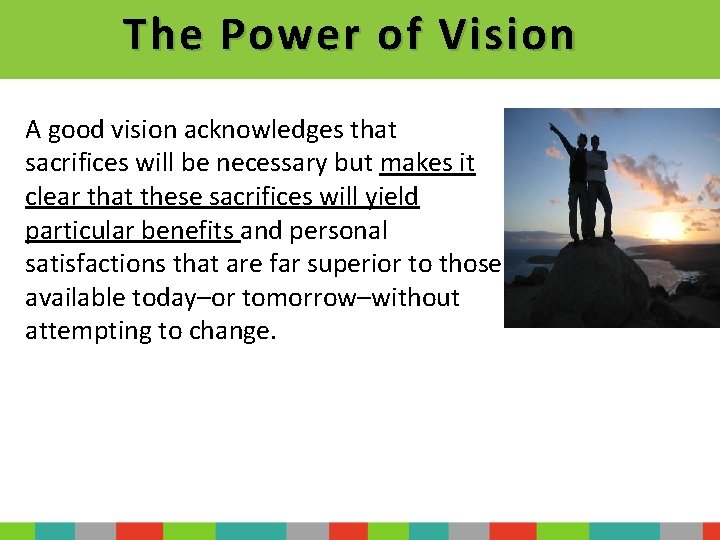 The Power of Vision

A good vision acknowledges that sacrifices will be necessary but makes it clear that these sacrifices will yield particular benefits and personal satisfactions that are far superior to those available today–or tomorrow–without attempting to change.